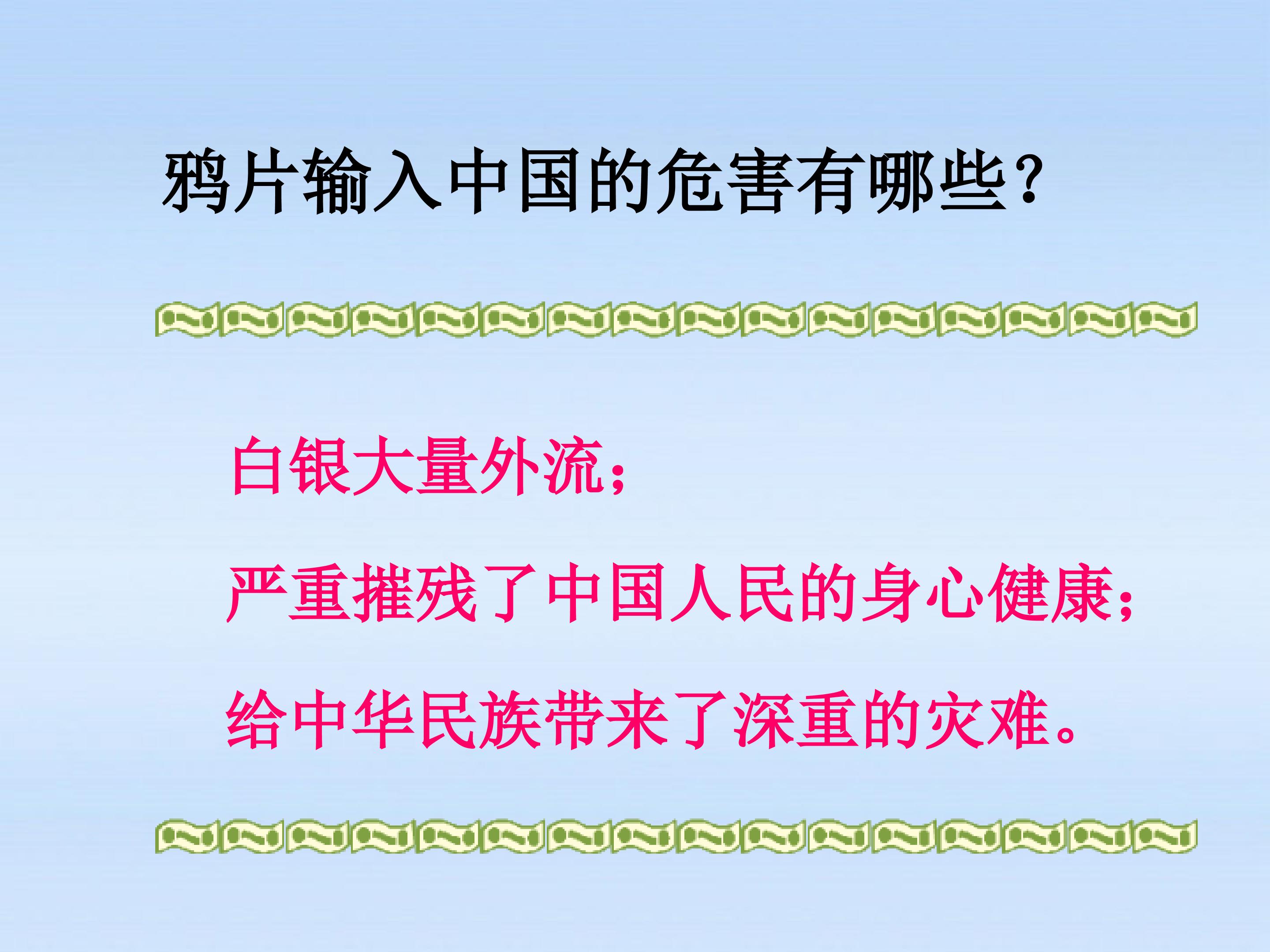 鸦片输入中国的危害有哪些？

白银大量外流；

严重摧残了中国人民的身心健康；

给中华民族带来了深重的灾难。